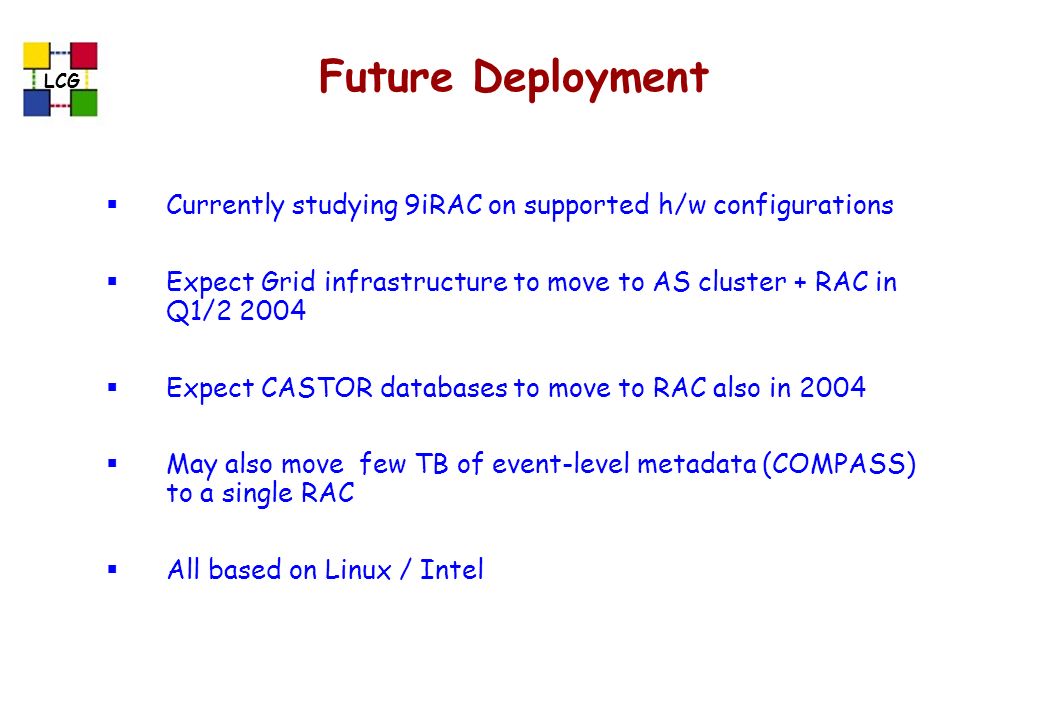 LCG

Future Deployment

▪ Currently studying 9iRAC on supported h/w configurations

▪ Expect Grid infrastructure to move to AS cluster + RAC in Q1/2 2004

▪ Expect CASTOR databases to move to RAC also in 2004

▪ May also move few TB of event-level metadata (COMPASS) to a single RAC

▪ All based on Linux / Intel